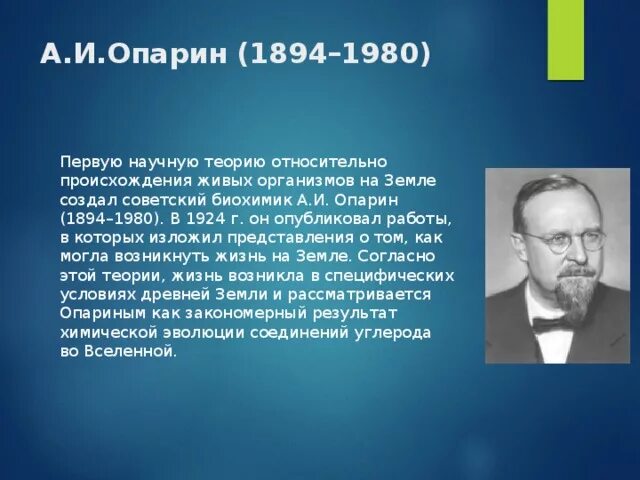 А.И.Опарин (1894–1980)

Первую научную теорию относительно происхождения живых организмов на Земле создал советский биохимик А.И. Опарин (1894–1980). В 1924 г. он опубликовал работы, в которых изложил представления о том, как могла возникнуть жизнь на Земле. Согласно этой теории, жизнь возникла в специфических условиях древней Земли и рассматривается Опариным как закономерный результат химической эволюции соединений углерода во Вселенной.